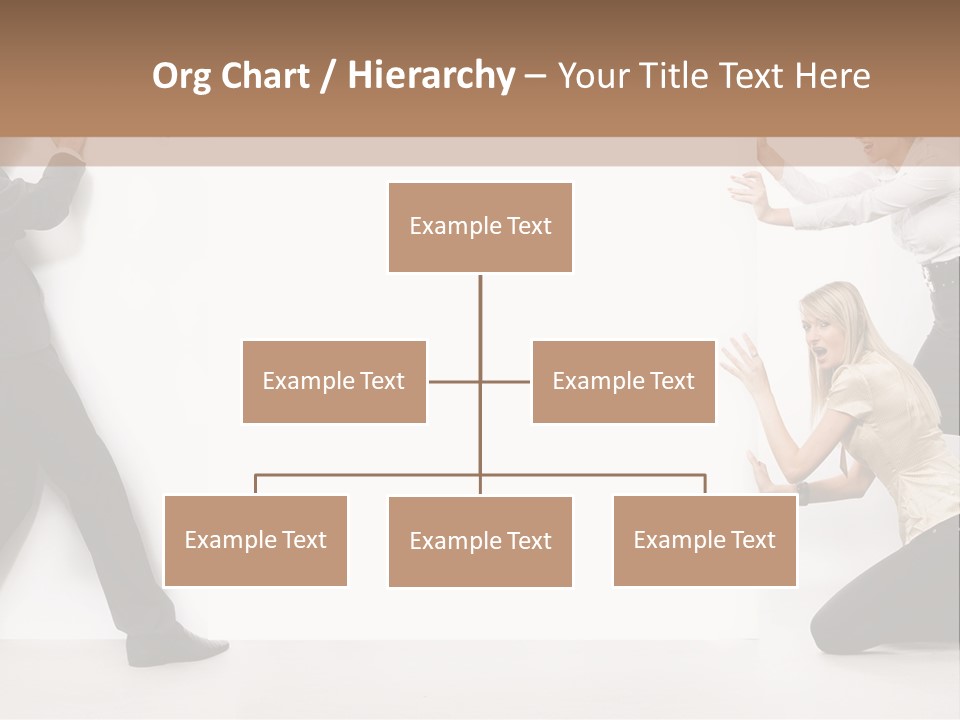 Org Chart / Hierarchy – Your Title Text Here

Example Text

Example Text

Example Text

Example Text

Example Text

Example Text